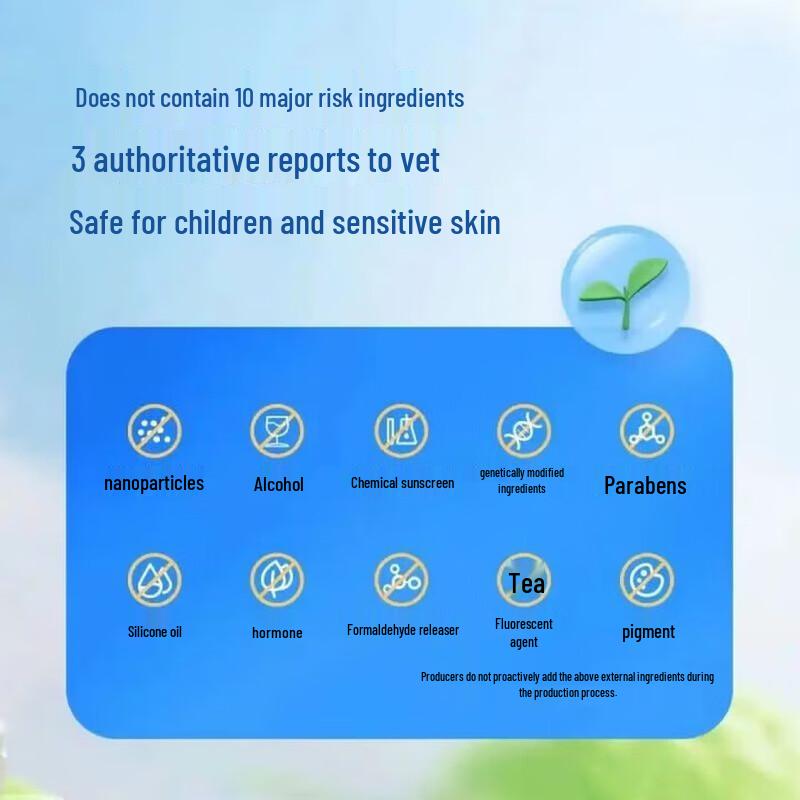 Does not contain 10 major risk ingredients

3 authoritative reports to vet

Safe for children and sensitive skin

nanoparticles

Alcohol

Chemical sunscreen

genetically modified ingredients

Parabens

Silicone oil

hormone

Formaldehyde releaser

Tea

Fluorescent agent

pigment

Producers do not proactively add the above external ingredients during the production process.